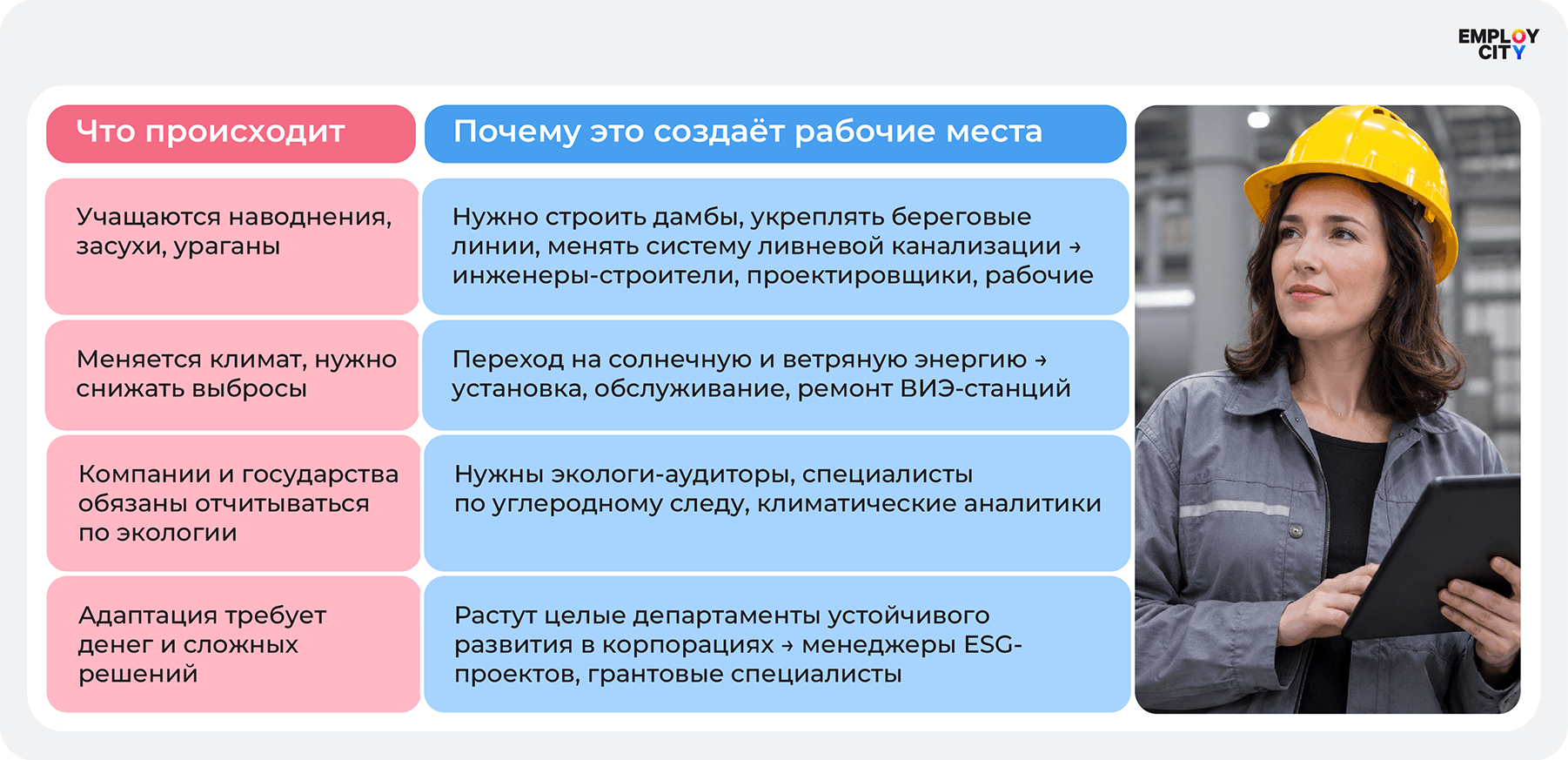 EMPLOY CITY

| Что происходит | Почему это создаёт рабочие места |
|---|---|
| Учащаются наводнения, засухи, ураганы | Нужно строить дамбы, укреплять береговые линии, менять систему ливневой канализации → инженеры-строители, проектировщики, рабочие |
| Меняется климат, нужно снижать выбросы | Переход на солнечную и ветряную энергию → установка, обслуживание, ремонт ВИЭ-станций |
| Компании и государства обязаны отчитываться по экологии | Нужны экологи-аудиторы, специалисты по углеродному следу, климатические аналитики |
| Адаптация требует денег и сложных решений | Растут целые департаменты устойчивого развития в корпорациях → менеджеры ESG-проектов, грантовые специалисты |